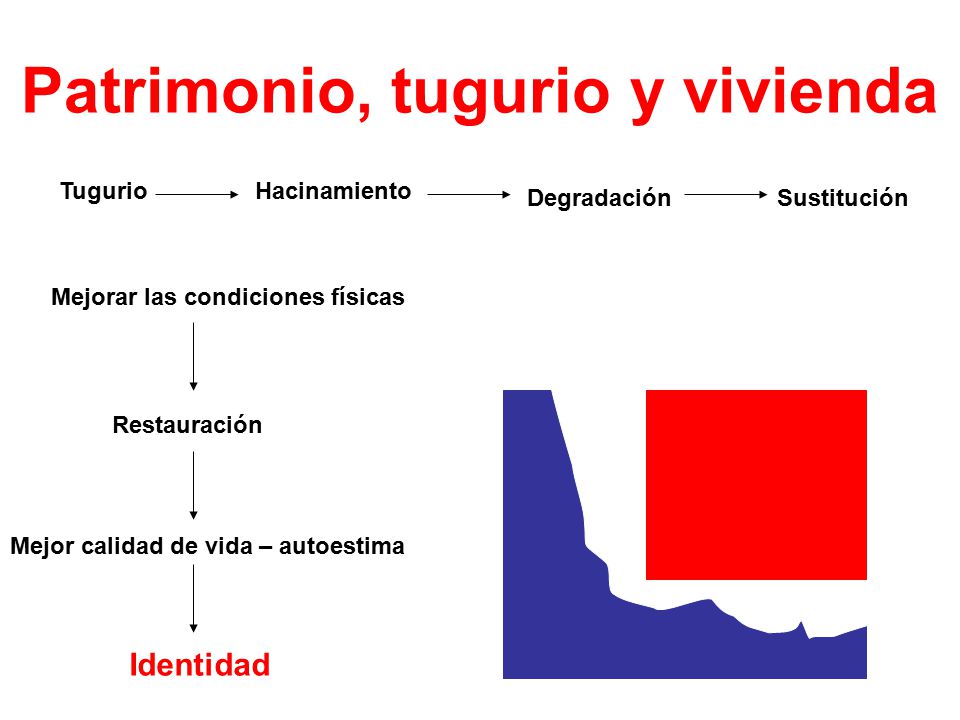 Patrimonio, tugurio y vivienda

Tugurio → Hacinamiento → Degradación → Sustitución

Mejorar las condiciones físicas

Restauración

Mejor calidad de vida – autoestima

Identidad